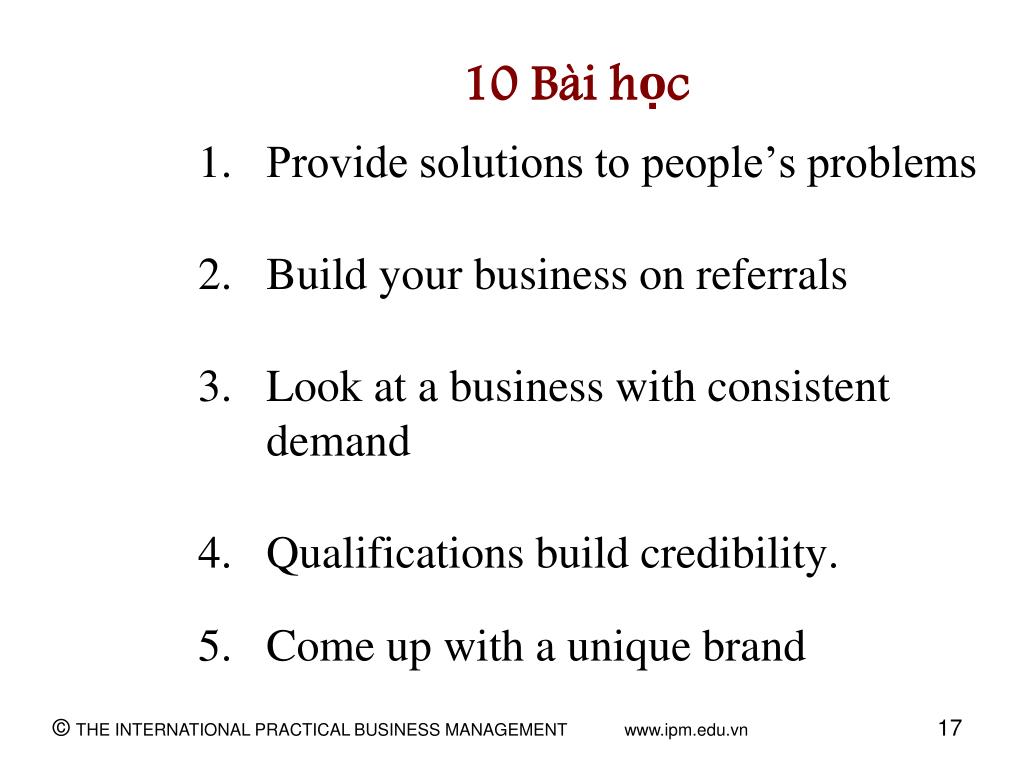 10 Bài học

1. Provide solutions to people’s problems

2. Build your business on referrals

3. Look at a business with consistent demand

4. Qualifications build credibility.

5. Come up with a unique brand

© THE INTERNATIONAL PRACTICAL BUSINESS MANAGEMENT www.ipm.edu.vn 17